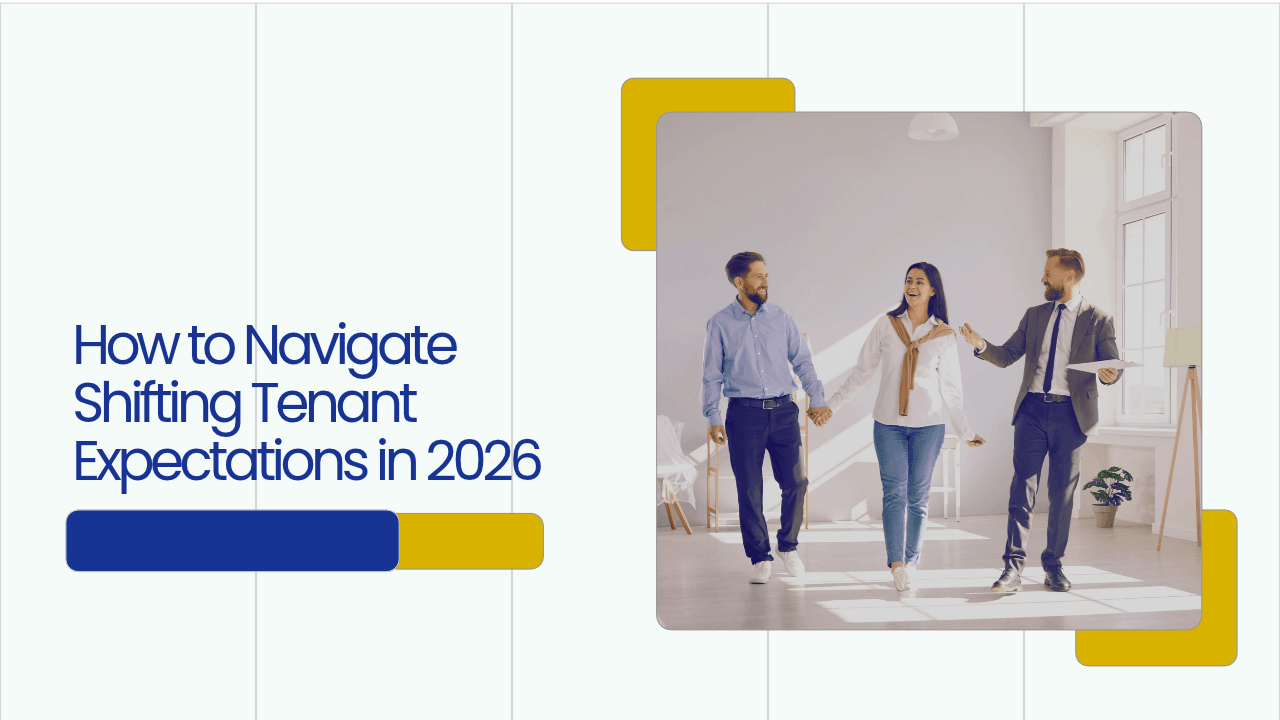 How to Navigate Shifting Tenant Expectations in 2026